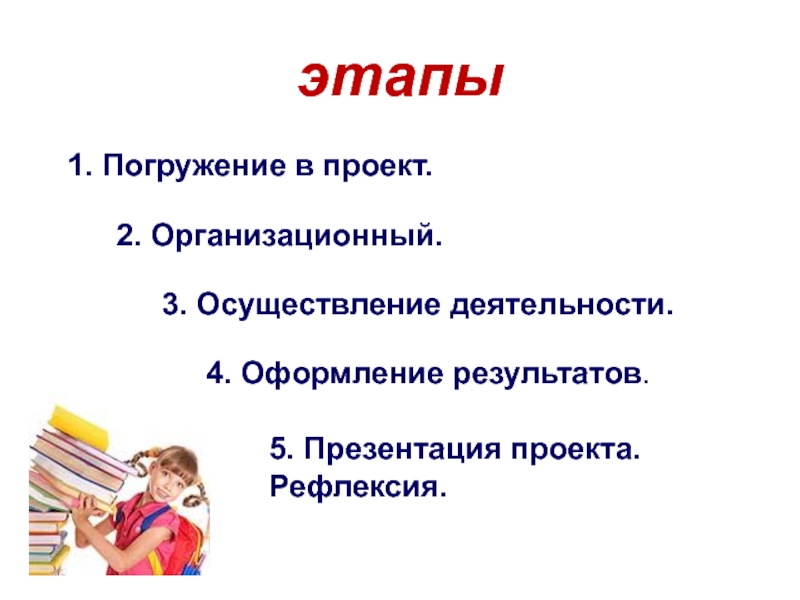 этапы

1. Погружение в проект.

2. Организационный.

3. Осуществление деятельности.

4. Оформление результатов.

5. Презентация проекта. Рефлексия.